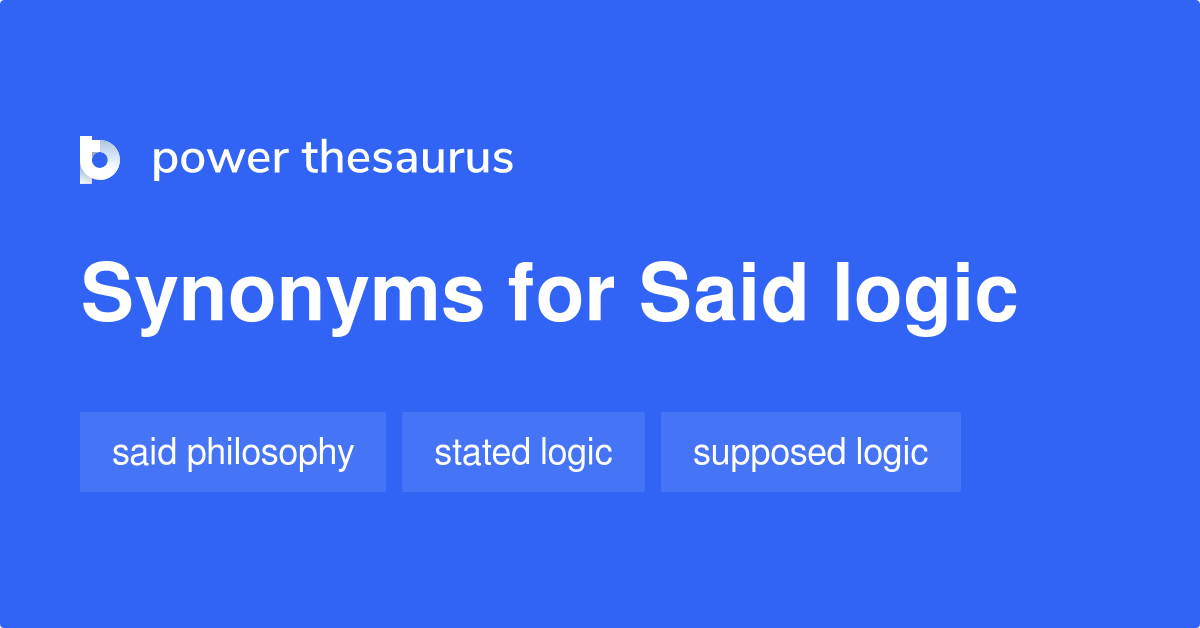 power thesaurus

Synonyms for Said logic

said philosophy

stated logic

supposed logic